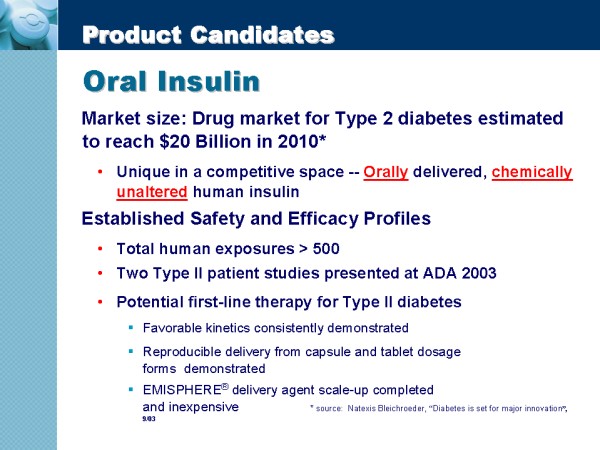 Product Candidates

Oral Insulin

Market size: Drug market for Type 2 diabetes estimated to reach $20 Billion in 2010*

• Unique in a competitive space -- Orally delivered, chemically unaltered human insulin

Established Safety and Efficacy Profiles

• Total human exposures > 500

• Two Type II patient studies presented at ADA 2003

• Potential first-line therapy for Type II diabetes

▪ Favorable kinetics consistently demonstrated

▪ Reproducible delivery from capsule and tablet dosage forms demonstrated

▪ EMISPHERE® delivery agent scale-up completed and inexpensive

* source: Natexis Bleichroeder, "Diabetes is set for major innovation", 9/03